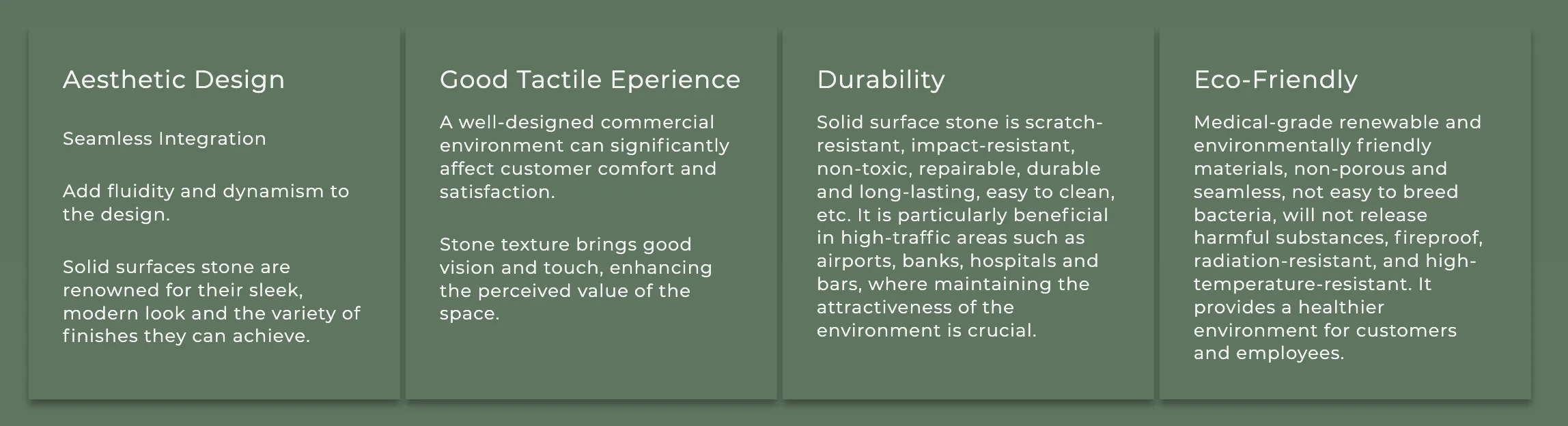 Aesthetic Design

Seamless Integration

Add fluidity and dynamism to the design.

Solid surfaces stone are renowned for their sleek, modern look and the variety of finishes they can achieve.

Good Tactile Eperience

A well-designed commercial environment can significantly affect customer comfort and satisfaction.

Stone texture brings good vision and touch, enhancing the perceived value of the space.

Durability

Solid surface stone is scratch-resistant, impact-resistant, non-toxic, repairable, durable and long-lasting, easy to clean, etc. It is particularly beneficial in high-traffic areas such as airports, banks, hospitals and bars, where maintaining the attractiveness of the environment is crucial.

Eco-Friendly

Medical-grade renewable and environmentally friendly materials, non-porous and seamless, not easy to breed bacteria, will not release harmful substances, fireproof, radiation-resistant, and high-temperature-resistant. It provides a healthier environment for customers and employees.